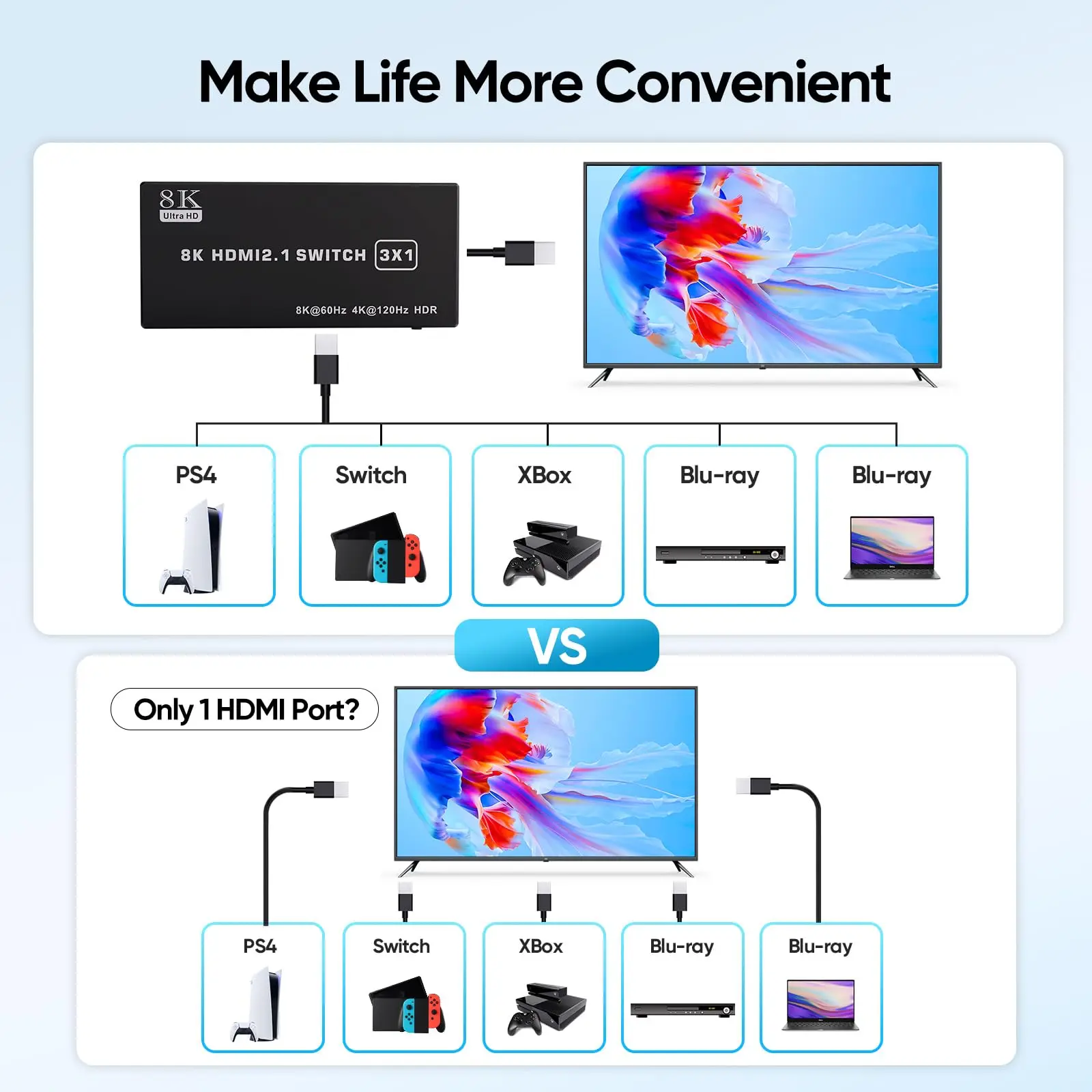 Make Life More Convenient

8K
Ultra HD

8K HDMI2.1 SWITCH 3X1

8K@60Hz 4K@120Hz HDR

PS4

Switch

XBox

Blu-ray

Blu-ray

VS

Only 1 HDMI Port?

PS4

Switch

XBox

Blu-ray

Blu-ray